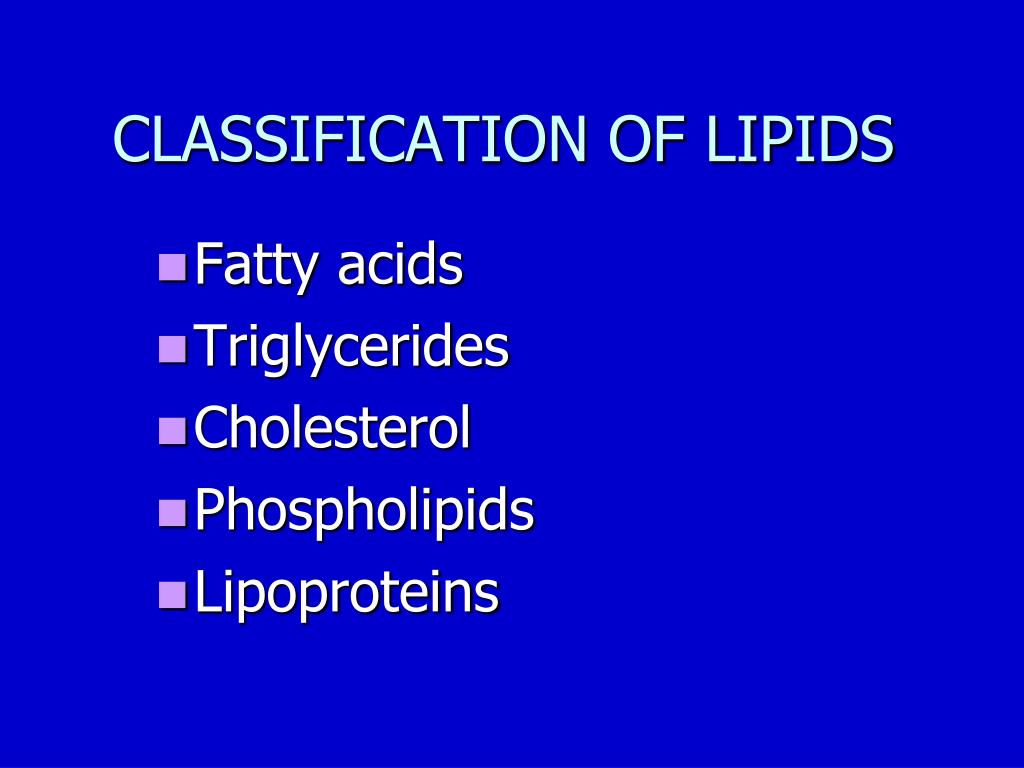 CLASSIFICATION OF LIPIDS

- Fatty acids
- Triglycerides
- Cholesterol
- Phospholipids
- Lipoproteins